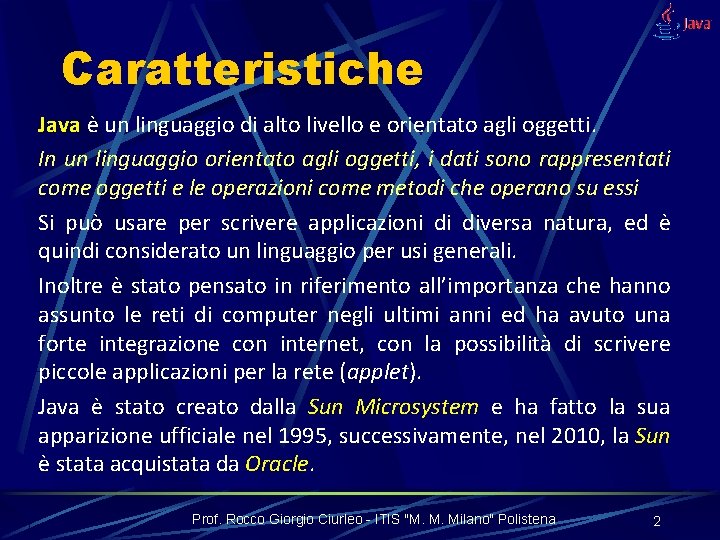 Java

Caratteristiche

Java è un linguaggio di alto livello e orientato agli oggetti.

In un linguaggio orientato agli oggetti, i dati sono rappresentati come oggetti e le operazioni come metodi che operano su essi

Si può usare per scrivere applicazioni di diversa natura, ed è quindi considerato un linguaggio per usi generali.

Inoltre è stato pensato in riferimento all'importanza che hanno assunto le reti di computer negli ultimi anni ed ha avuto una forte integrazione con internet, con la possibilità di scrivere piccole applicazioni per la rete (applet).

Java è stato creato dalla Sun Microsystem e ha fatto la sua apparizione ufficiale nel 1995, successivamente, nel 2010, la Sun è stata acquistata da Oracle.

Prof. Rocco Giorgio Ciurleo - ITIS "M. M. Milano" Polistena

2